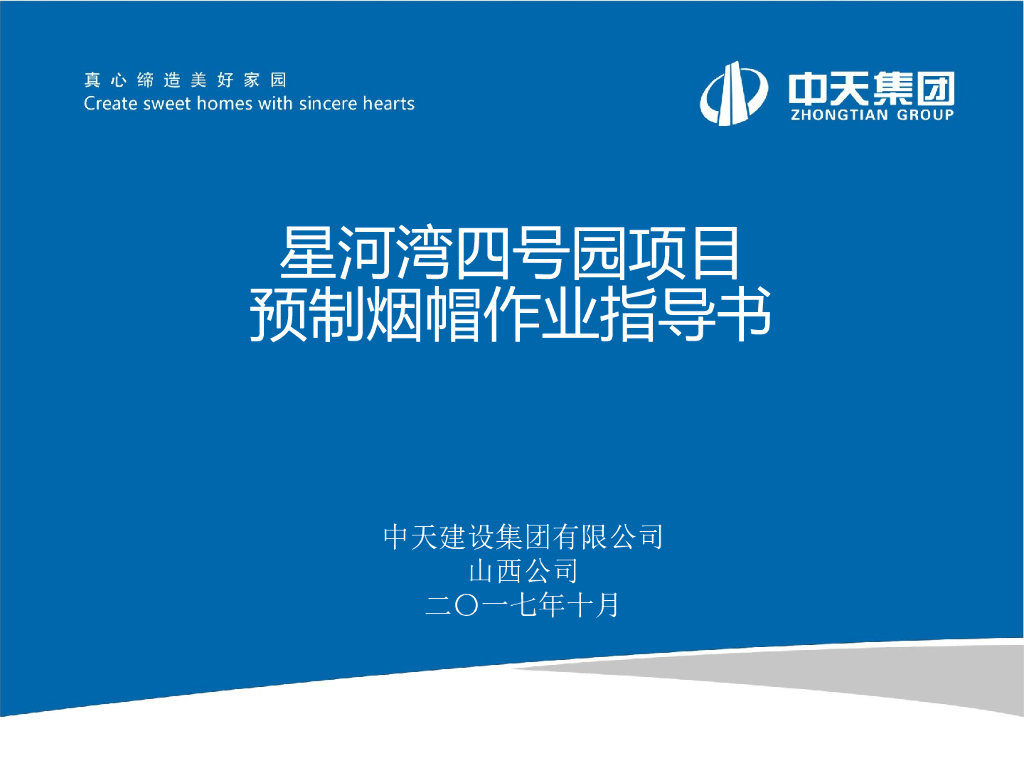 真心缔造美好家园
Create sweet homes with sincere hearts

中天集团
ZHONGTIAN GROUP

星河湾四号园项目
预制烟帽作业指导书

中天建设集团有限公司
山西公司
二〇一七年十月